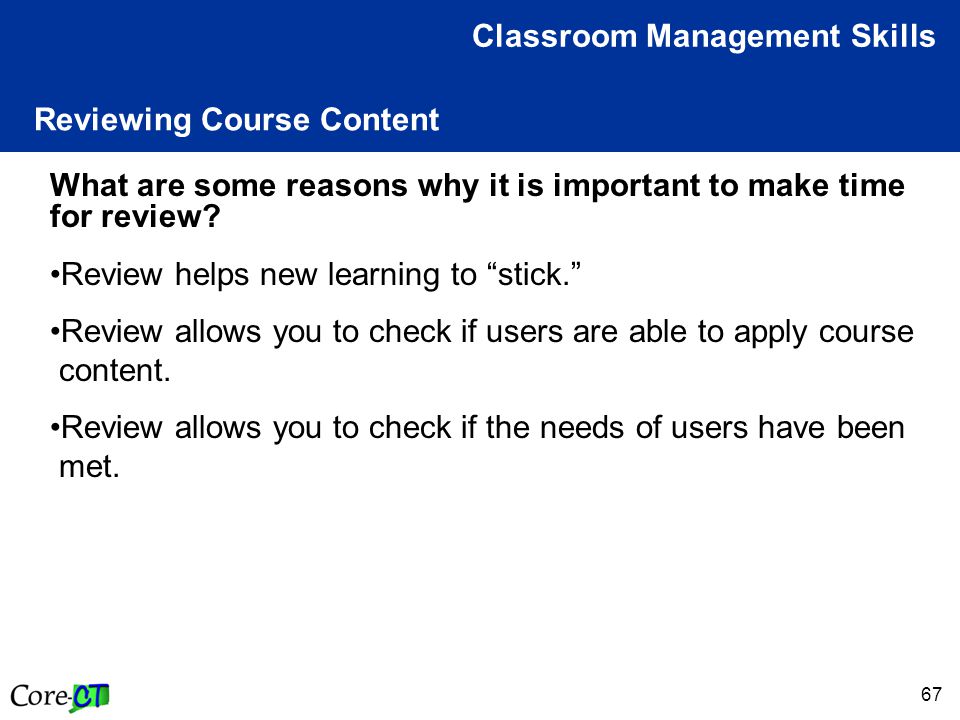 Classroom Management Skills

Reviewing Course Content

What are some reasons why it is important to make time for review?

•Review helps new learning to “stick.”

•Review allows you to check if users are able to apply course content.

•Review allows you to check if the needs of users have been met.

Core-CT

67